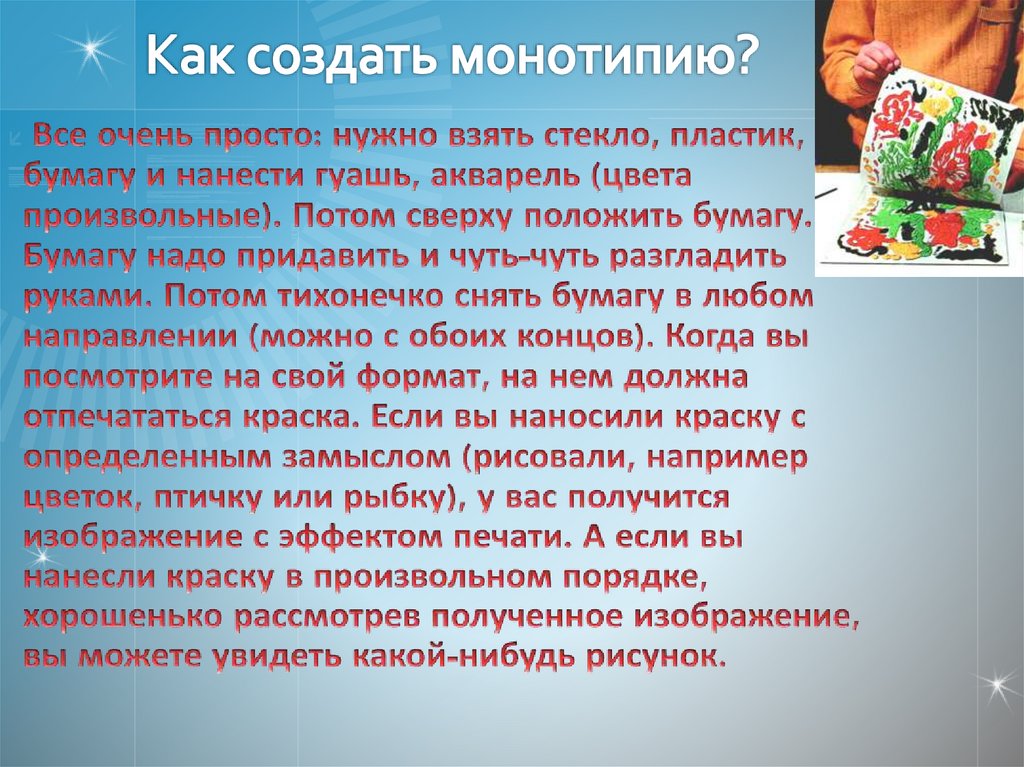 Как создать монотипию?

Все очень просто: нужно взять стекло, пластик, бумагу и нанести гуашь, акварель (цвета произвольные). Потом сверху положить бумагу. Бумагу надо придавить и чуть-чуть разгладить руками. Потом тихонечко снять бумагу в любом направлении (можно с обоих концов). Когда вы посмотрите на свой формат, на нем должна отпечататься краска. Если вы наносили краску с определенным замыслом (рисовали, например цветок, птичку или рыбку), у вас получится изображение с эффектом печати. А если вы нанесли краску в произвольном порядке, хорошенько рассмотрев полученное изображение, вы можете увидеть какой-нибудь рисунок.